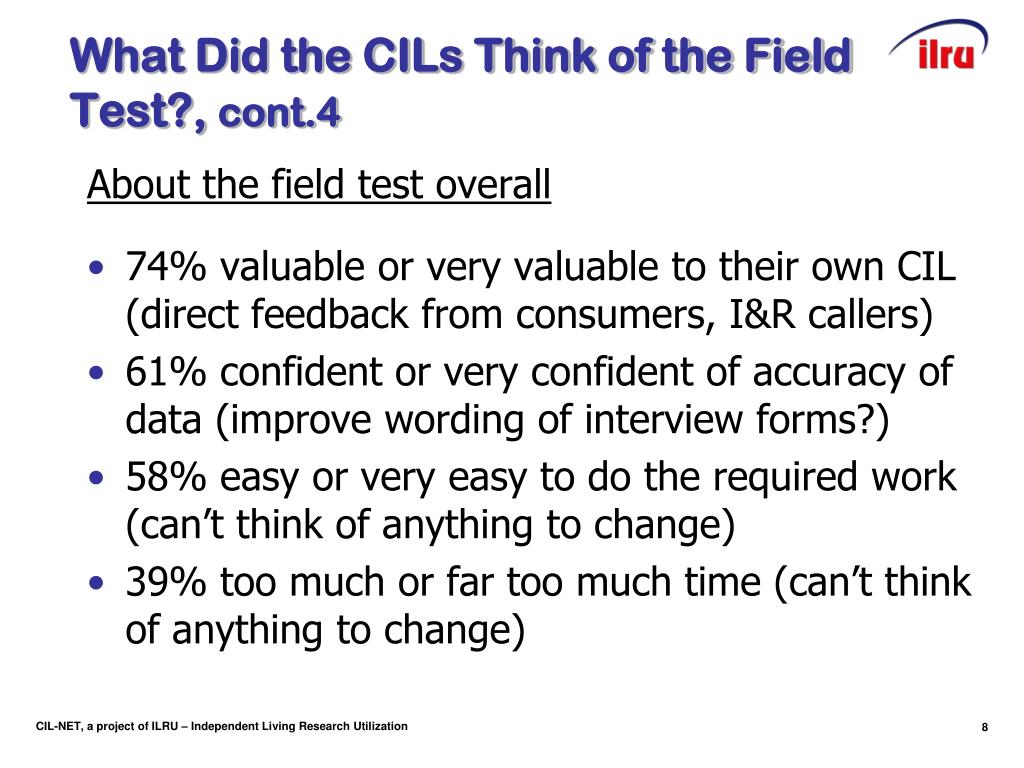 What Did the CILs Think of the Field Test?, cont.4

ilru

About the field test overall

• 74% valuable or very valuable to their own CIL (direct feedback from consumers, I&R callers)
• 61% confident or very confident of accuracy of data (improve wording of interview forms?)
• 58% easy or very easy to do the required work (can't think of anything to change)
• 39% too much or far too much time (can't think of anything to change)

CIL-NET, a project of ILRU – Independent Living Research Utilization

8